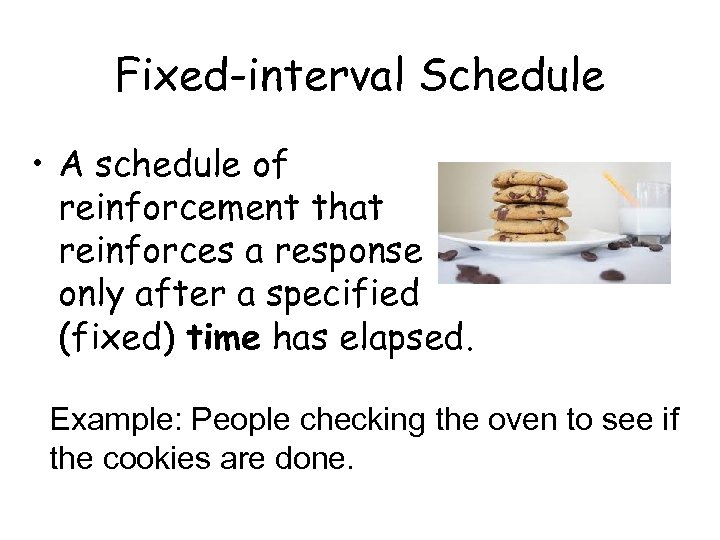 Fixed-interval Schedule

• A schedule of reinforcement that reinforces a response only after a specified (fixed) time has elapsed.

Example: People checking the oven to see if the cookies are done.